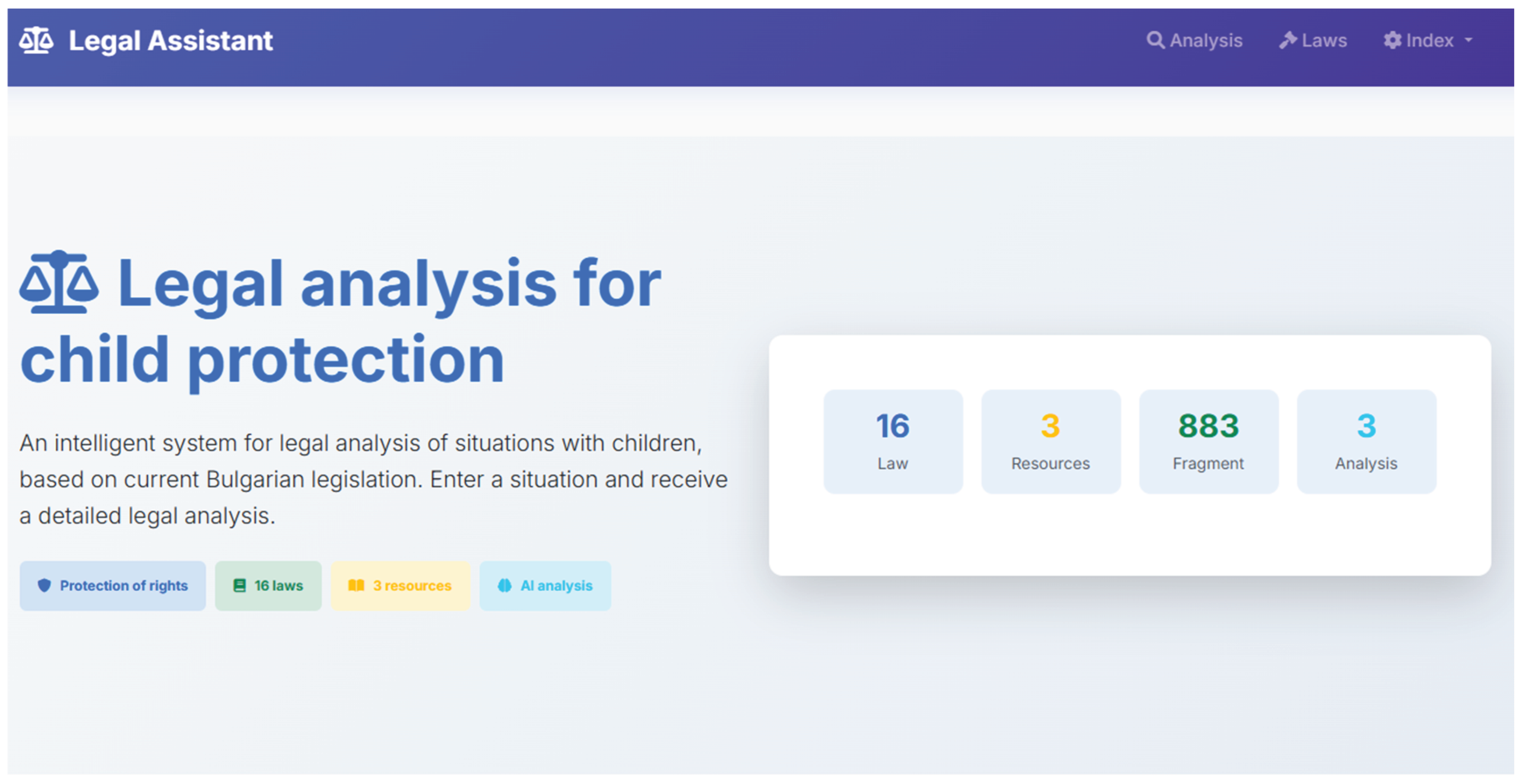 Legal Assistant

Analysis Laws Index

Legal analysis for child protection

An intelligent system for legal analysis of situations with children, based on current Bulgarian legislation. Enter a situation and receive a detailed legal analysis.

Protection of rights 16 laws 3 resources AI analysis

16
Law

3
Resources

883
Fragment

3
Analysis